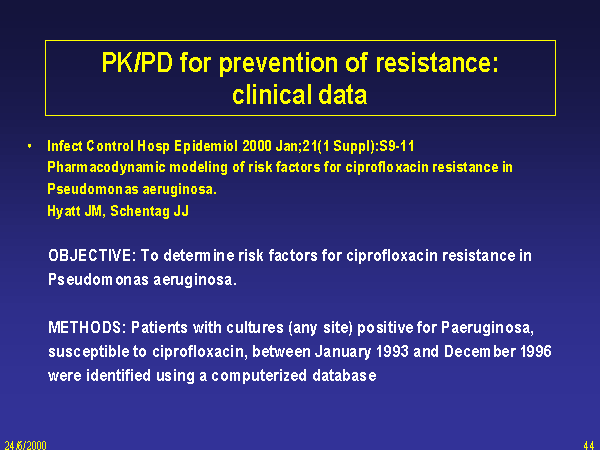 PK/PD for prevention of resistance: clinical data

• Infect Control Hosp Epidemiol 2000 Jan;21(1 Suppl):S9-11
Pharmacodynamic modeling of risk factors for ciprofloxacin resistance in Pseudomonas aeruginosa.
Hyatt JM, Schentag JJ

OBJECTIVE: To determine risk factors for ciprofloxacin resistance in Pseudomonas aeruginosa.

METHODS: Patients with cultures (any site) positive for Paeruginosa, susceptible to ciprofloxacin, between January 1993 and December 1996 were identified using a computerized database

24/6/2000

44